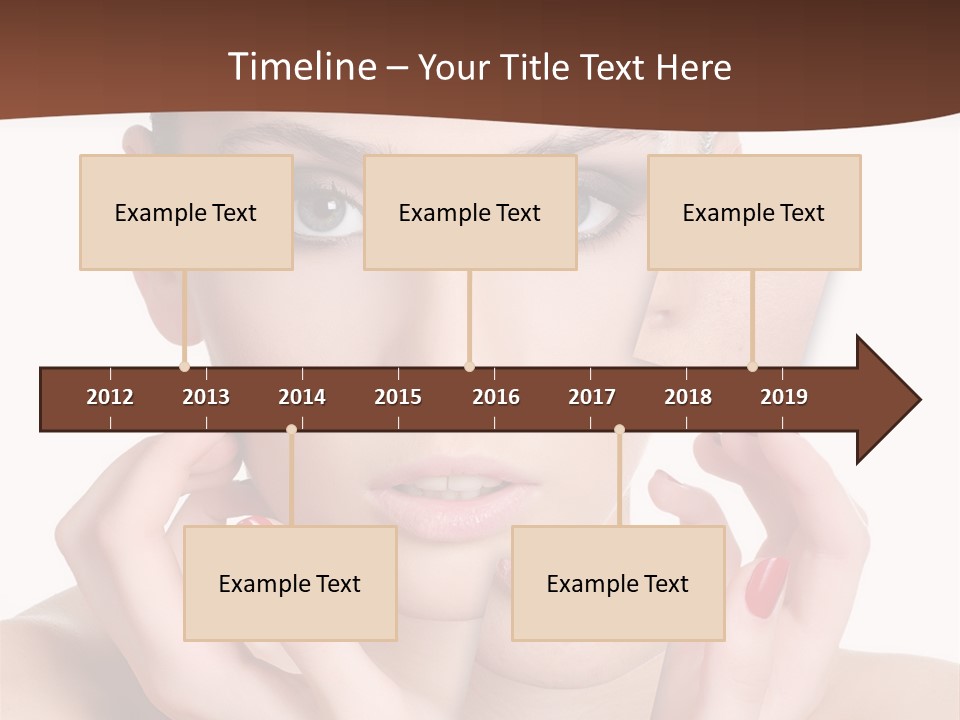 Timeline – Your Title Text Here

Example Text

Example Text

Example Text

2012 2013 2014 2015 2016 2017 2018 2019

Example Text

Example Text